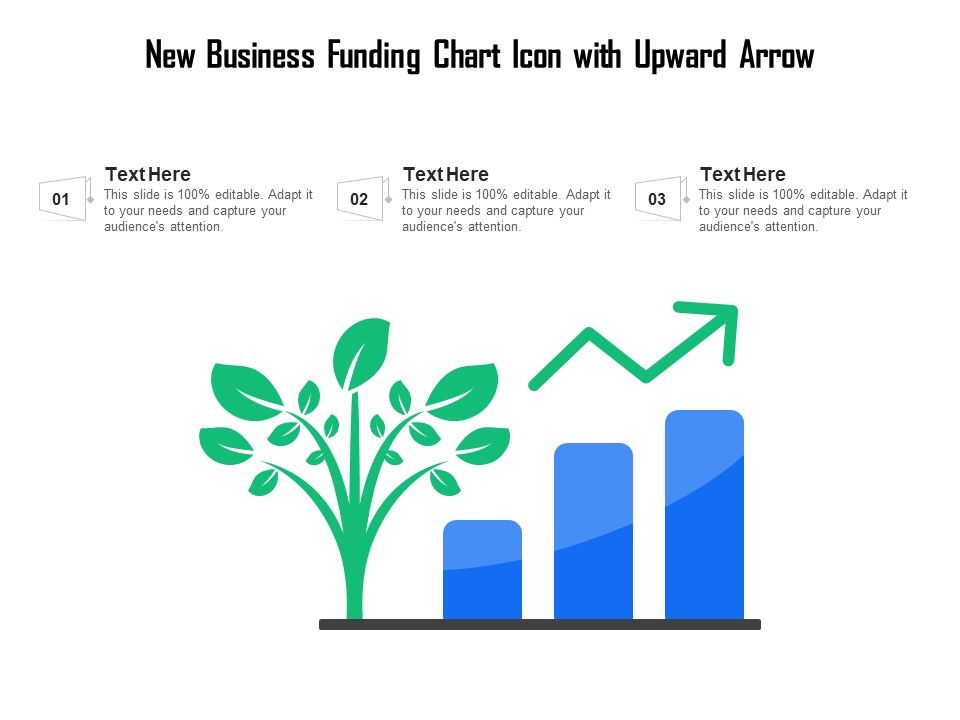 New Business Funding Chart Icon with Upward Arrow

01
Text Here
This slide is 100% editable. Adapt it to your needs and capture your audience's attention.

02
Text Here
This slide is 100% editable. Adapt it to your needs and capture your audience's attention.

03
Text Here
This slide is 100% editable. Adapt it to your needs and capture your audience's attention.